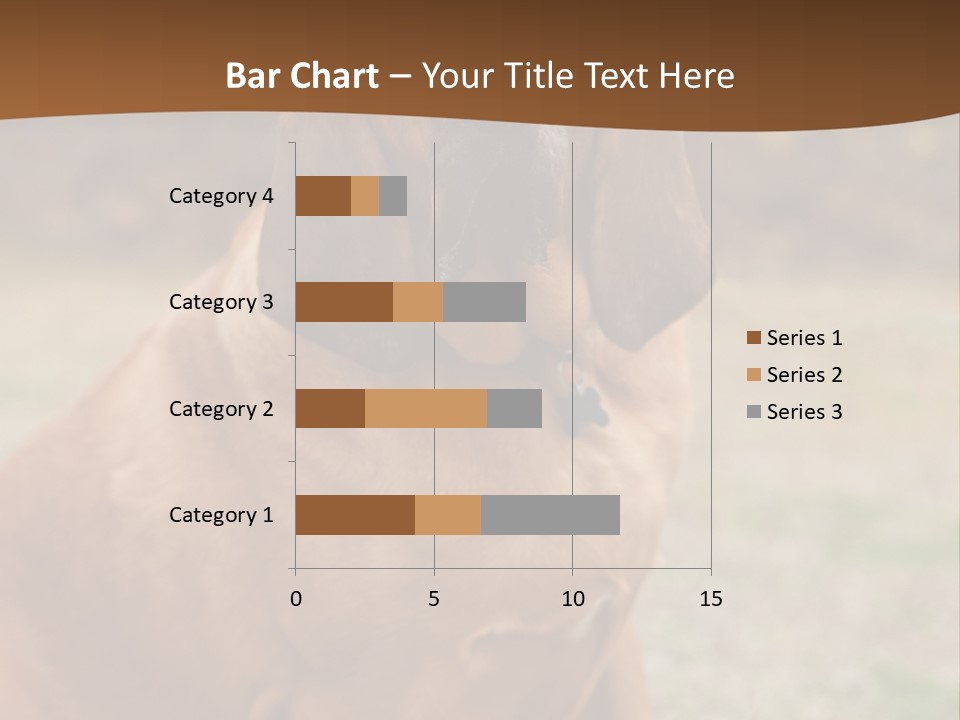 Bar Chart – Your Title Text Here

Category 4
Category 3
Category 2
Category 1

0
5
10
15

Series 1
Series 2
Series 3